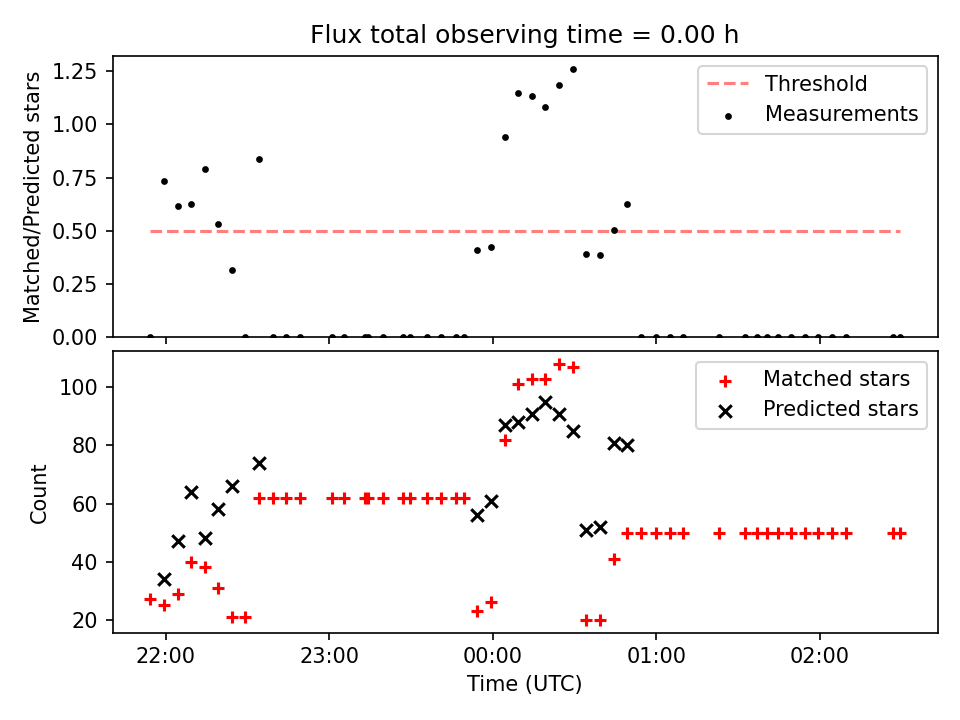 Flux total observing time = 0.00 h

Matched/Predicted stars

1.25
1.00
0.75
0.50
0.25
0.00

Threshold
Measurements

Count

100
80
60
40
20

Matched stars
Predicted stars

22:00
23:00
00:00
01:00
02:00

Time (UTC)